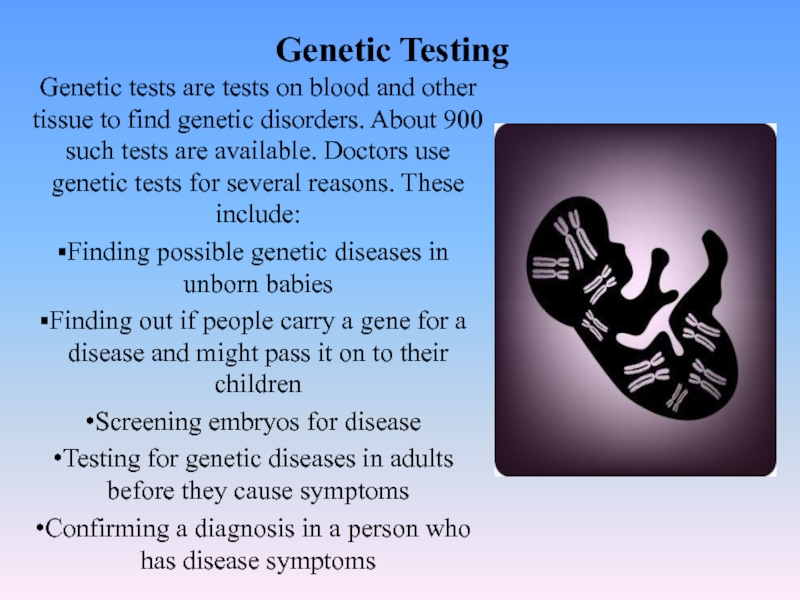 Genetic Testing

Genetic tests are tests on blood and other tissue to find genetic disorders. About 900 such tests are available. Doctors use genetic tests for several reasons. These include:

▪Finding possible genetic diseases in unborn babies

▪Finding out if people carry a gene for a disease and might pass it on to their children

•Screening embryos for disease

•Testing for genetic diseases in adults before they cause symptoms

•Confirming a diagnosis in a person who has disease symptoms